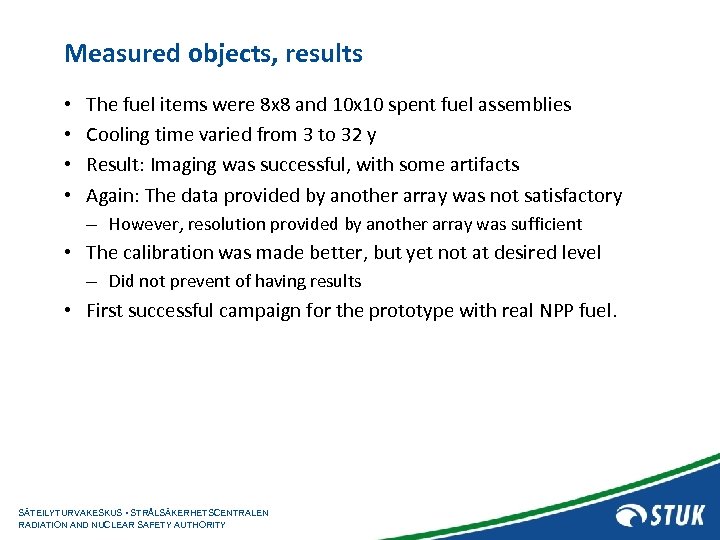 Measured objects, results

• The fuel items were 8x8 and 10x10 spent fuel assemblies
• Cooling time varied from 3 to 32 y
• Result: Imaging was successful, with some artifacts
• Again: The data provided by another array was not satisfactory
– However, resolution provided by another array was sufficient
• The calibration was made better, but yet not at desired level
– Did not prevent of having results
• First successful campaign for the prototype with real NPP fuel.

SÄTEILYTURVAKESKUS • STRÅLSÄKERHETSCENTRALEN
RADIATION AND NUCLEAR SAFETY AUTHORITY

STUK